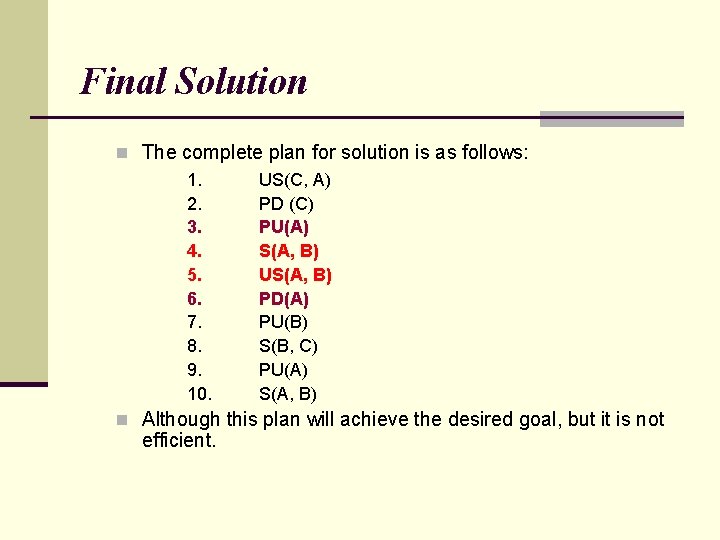 Final Solution

The complete plan for solution is as follows:

1. US(C, A)
2. PD (C)
3. PU(A)
4. S(A, B)
5. US(A, B)
6. PD(A)
7. PU(B)
8. S(B, C)
9. PU(A)
10. S(A, B)

Although this plan will achieve the desired goal, but it is not efficient.